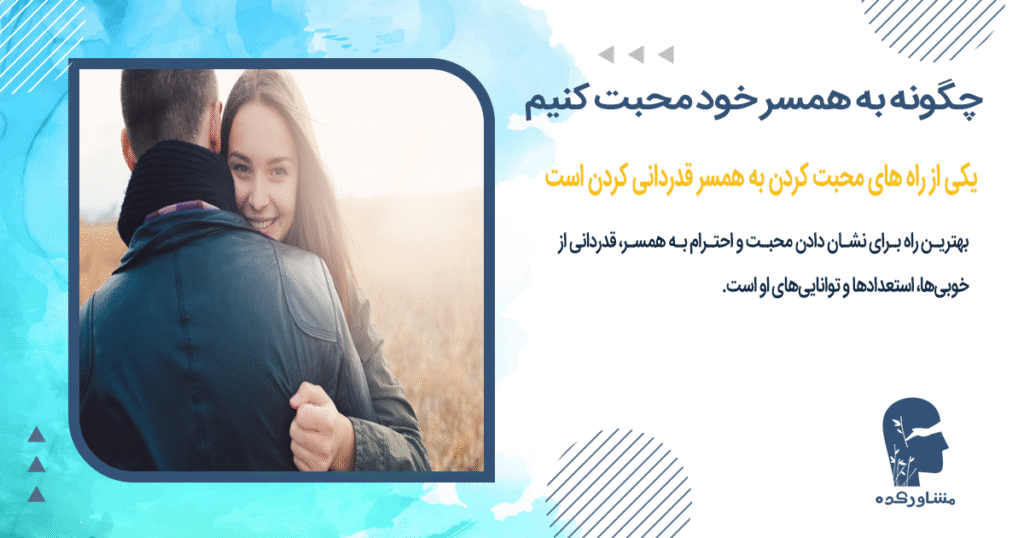 چگونه به همسر خود محبت کنیم

یکی از راه های محبت کردن به همسر قدردانی کردن است

بهترین راه برای نشان دادن محبت و احترام به همسر، قدردانی از خوبی‌ها، استعدادها و توانایی‌های او است.

مشاورکده